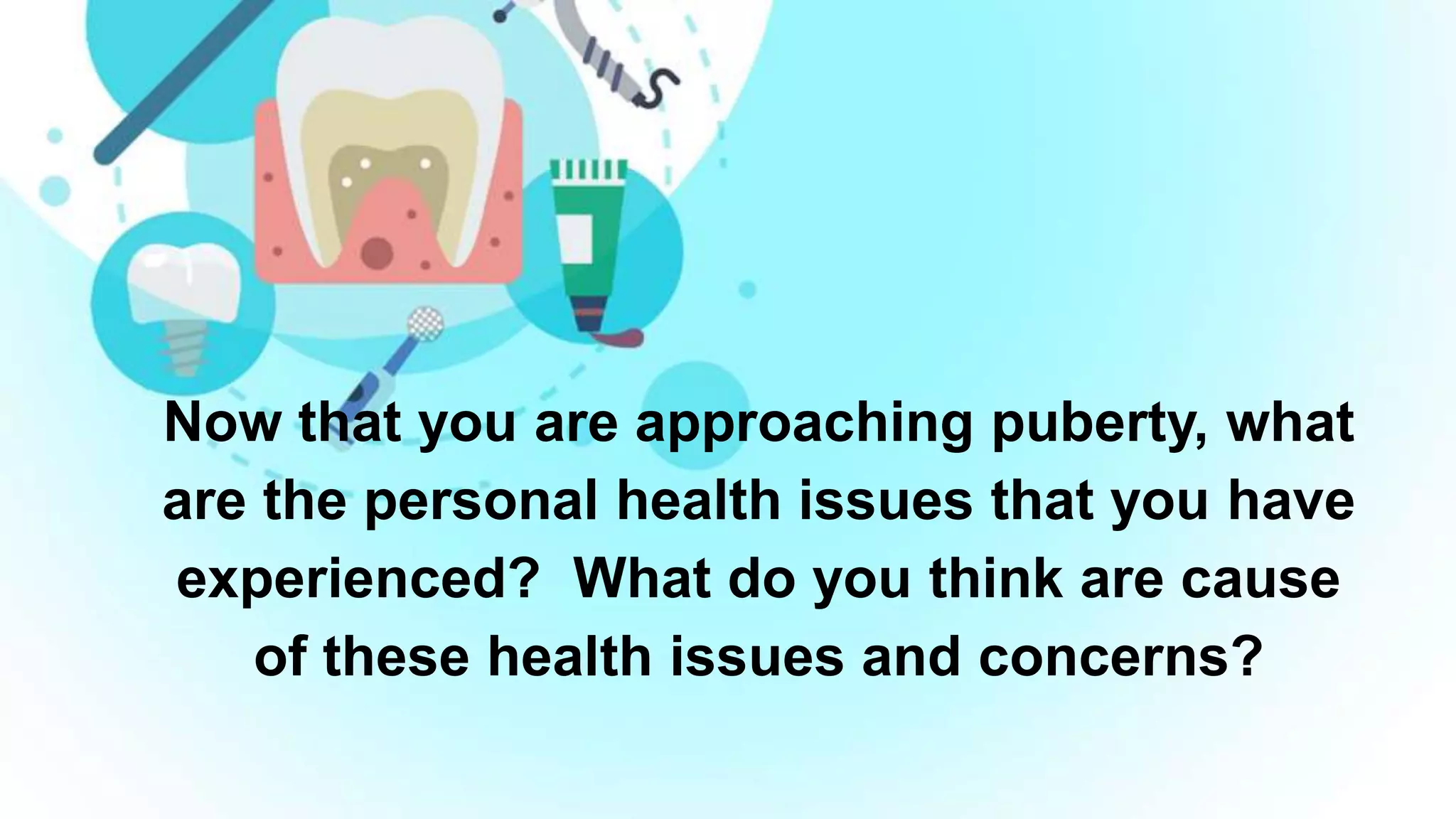 Now that you are approaching puberty, what are the personal health issues that you have experienced? What do you think are cause of these health issues and concerns?